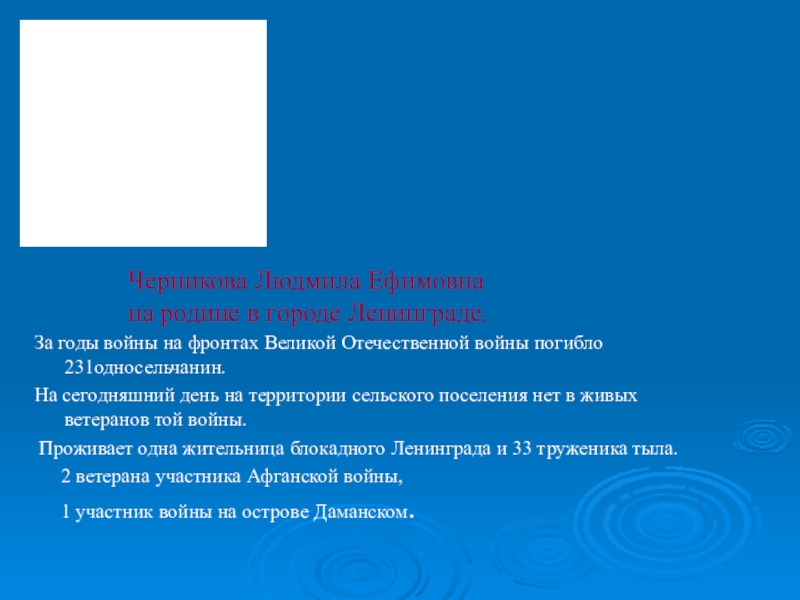 Черникова Людмила Ефимовна
на родине в городе Ленинграде.

За годы войны на фронтах Великой Отечественной войны погибло 231односельчанин.

На сегодняшний день на территории сельского поселения нет в живых ветеранов той войны.

Проживает одна жительница блокадного Ленинграда и 33 труженика тыла.

2 ветерана участника Афганской войны,

1 участник войны на острове Даманском.